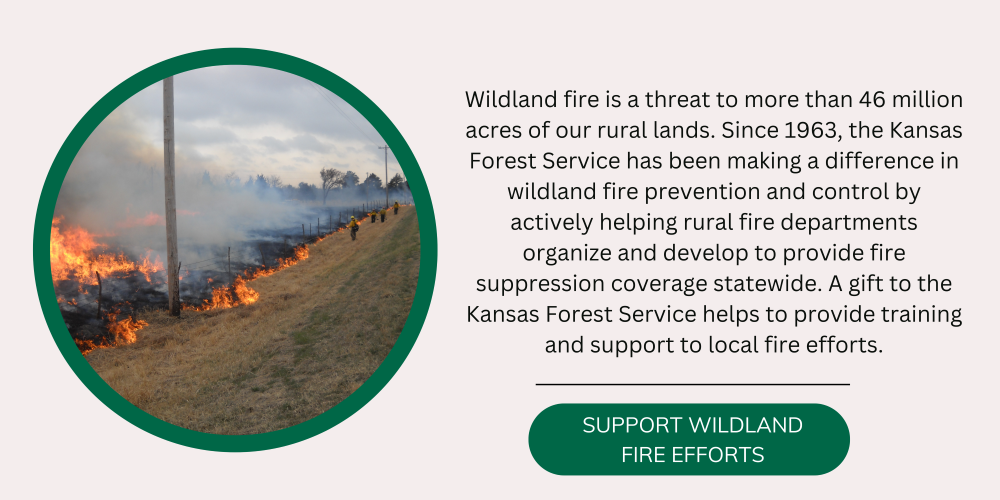 Wildland fire is a threat to more than 46 million acres of our rural lands. Since 1963, the Kansas Forest Service has been making a difference in wildland fire prevention and control by actively helping rural fire departments organize and develop to provide fire suppression coverage statewide. A gift to the Kansas Forest Service helps to provide training and support to local fire efforts.

SUPPORT WILDLAND FIRE EFFORTS